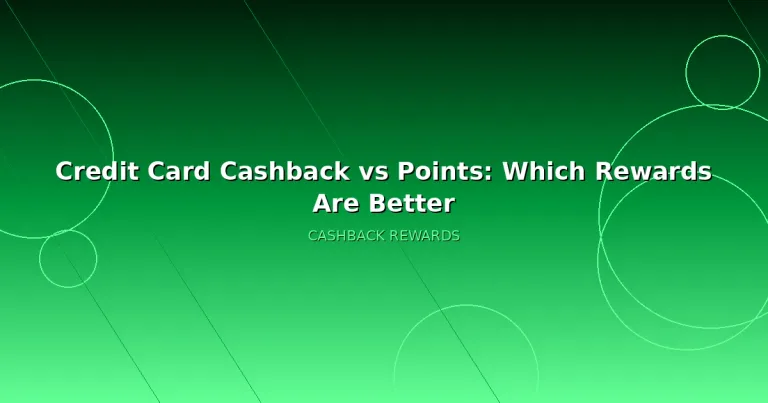 Credit Card Cashback vs Points: Which Rewards Are Better

CASHBACK REWARDS